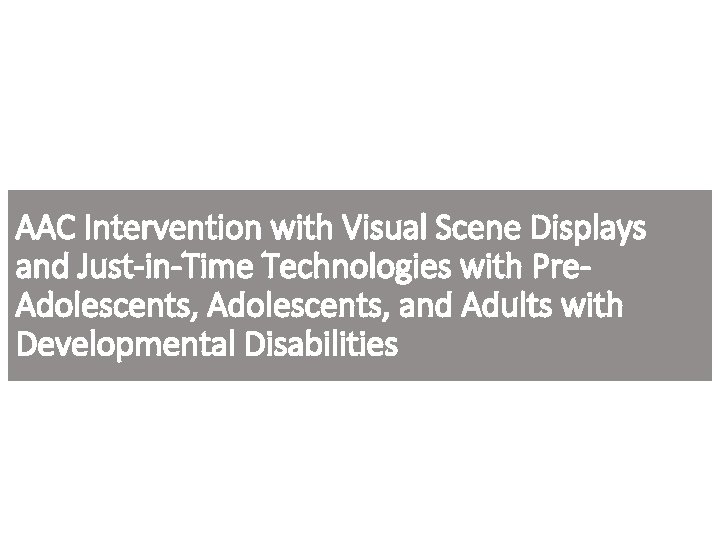 AAC Intervention with Visual Scene Displays and Just-in-Time Technologies with Pre-Adolescents, Adolescents, and Adults with Developmental Disabilities